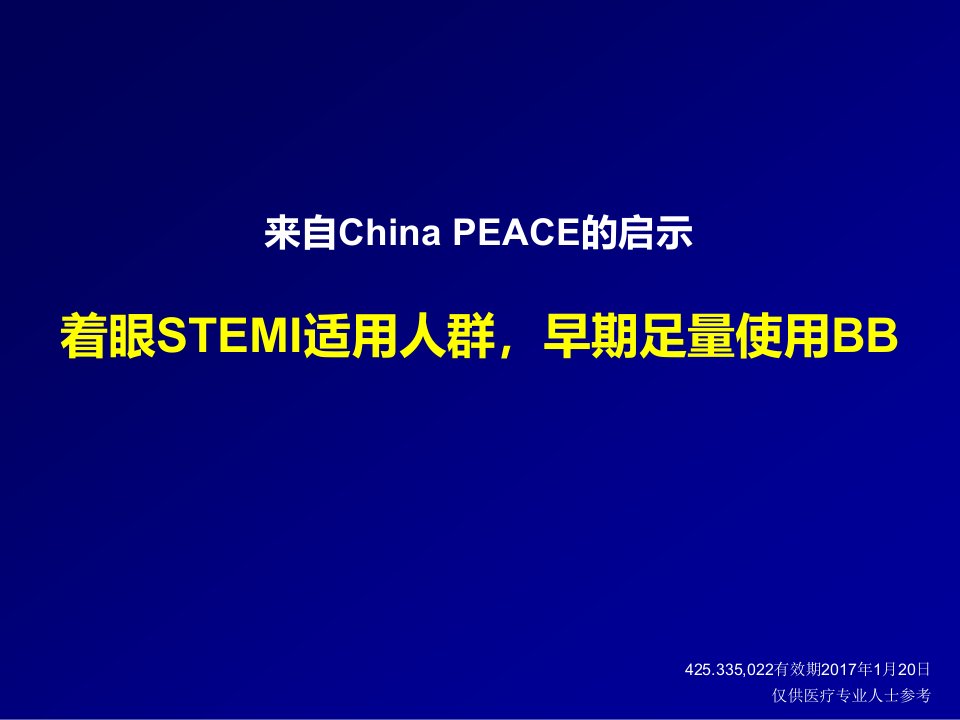 来自China PEACE的启示

着眼STEMI适用人群，早期足量使用BB

425.335,022有效期2017年1月20日
仅供医疗专业人士参考